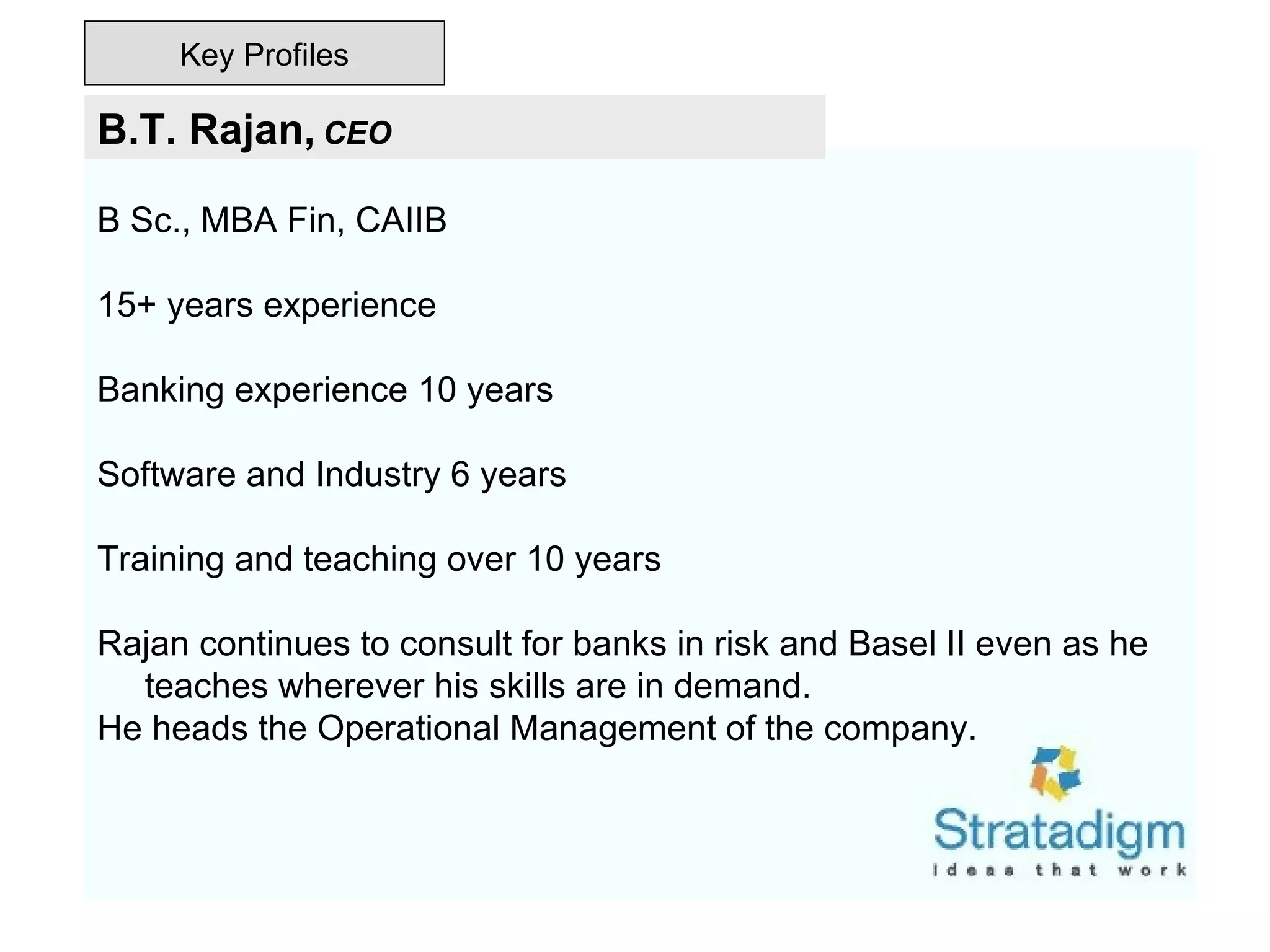 Key Profiles

B.T. Rajan, CEO

B Sc., MBA Fin, CAIIB

15+ years experience

Banking experience 10 years

Software and Industry 6 years

Training and teaching over 10 years

Rajan continues to consult for banks in risk and Basel II even as he teaches wherever his skills are in demand.
He heads the Operational Management of the company.

Stratadigm
Ideas that work